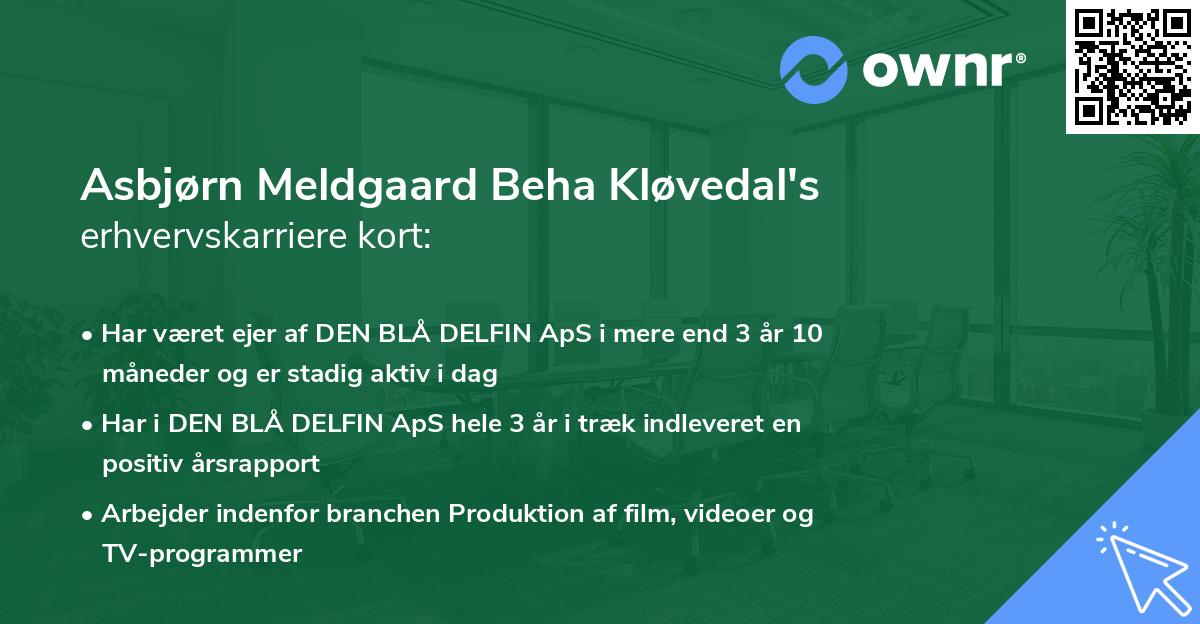 ownr®

Asbjørn Meldgaard Beha Kløvedal's
erhvervskarriere kort:

• Har været ejer af DEN BLÅ DELFIN ApS i mere end 3 år 10 måneder og er stadig aktiv i dag
• Har i DEN BLÅ DELFIN ApS hele 3 år i træk indleveret en positiv årsrapport
• Arbejder indenfor branchen Produktion af film, videoer og TV-programmer